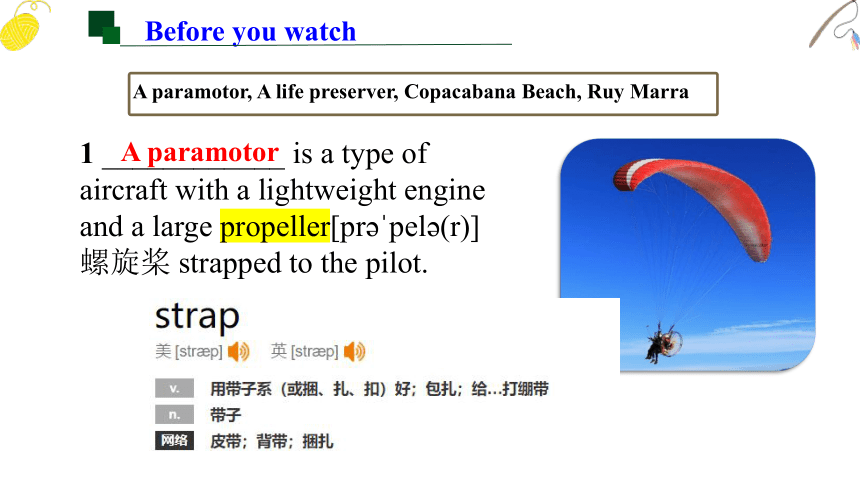 Before you watch

A paramotor, A life preserver, Copacabana Beach, Ruy Marra

1 A paramotor is a type of aircraft with a lightweight engine and a large propeller[prəˈpelə(r)] 螺旋桨 strapped to the pilot.

strap
美 [stræp] 英 [stræp]
v. 用带子系（或捆、扎、扣）好；包扎；给…打绷带
n. 带子
网络 皮带；背带；捆扎